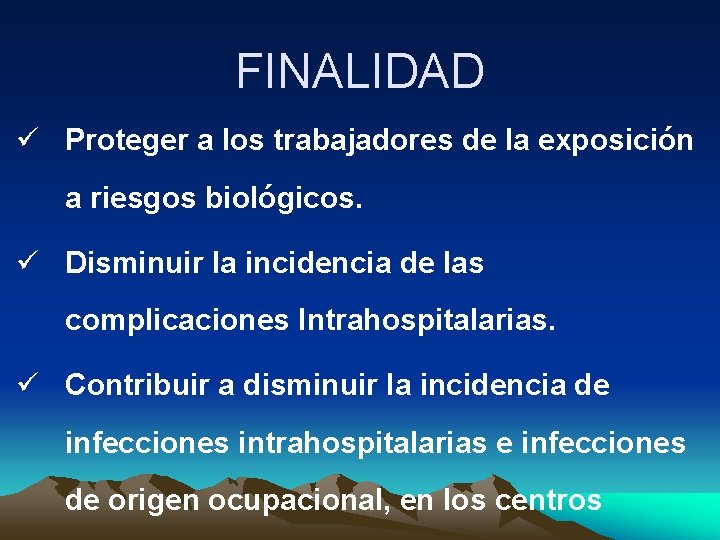 FINALIDAD

✓ Proteger a los trabajadores de la exposición a riesgos biológicos.

✓ Disminuir la incidencia de las complicaciones Intrahospitalarias.

✓ Contribuir a disminuir la incidencia de infecciones intrahospitalarias e infecciones de origen ocupacional, en los centros